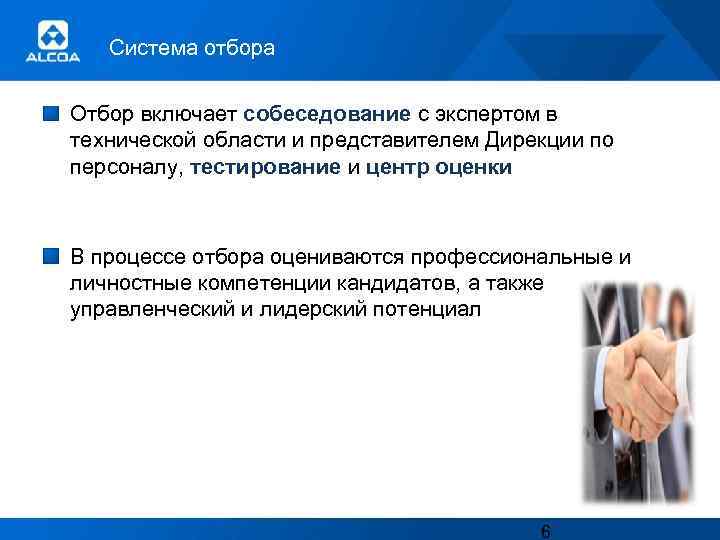 ALCOA

Система отбора

Отбор включает собеседование с экспертом в технической области и представителем Дирекции по персоналу, тестирование и центр оценки

В процессе отбора оцениваются профессиональные и личностные компетенции кандидатов, а также управленческий и лидерский потенциал

6